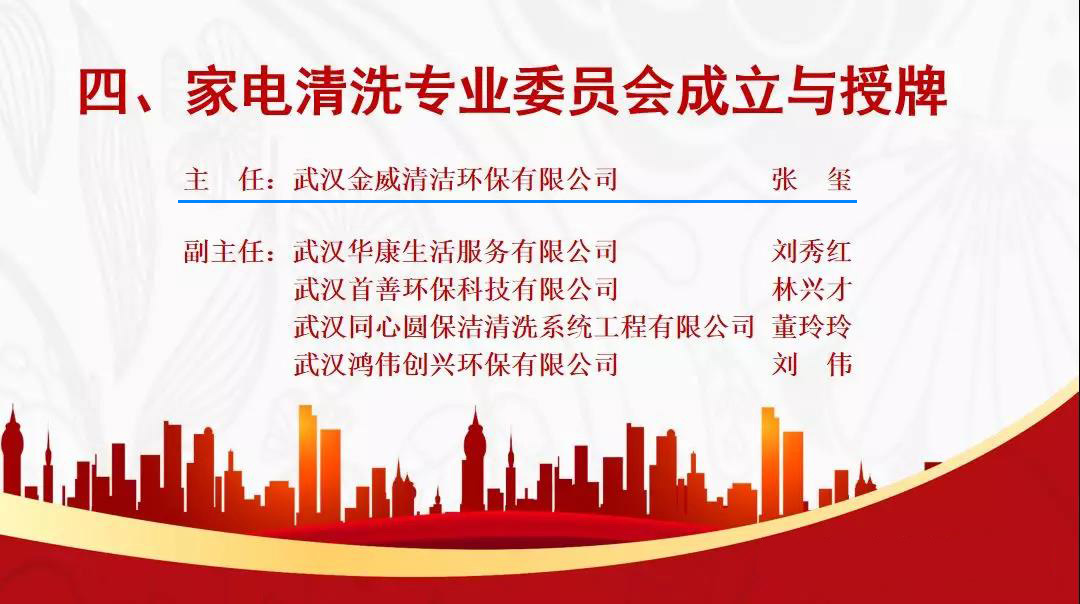 四、家电清洗专业委员会成立与授牌

主　任：武汉金威清洁环保有限公司　张　玺

副主任：武汉华康生活服务有限公司　刘秀红
武汉首善环保科技有限公司　林兴才
武汉同心圆保洁清洗系统工程有限公司　董玲玲
武汉鸿伟创兴环保有限公司　刘　伟